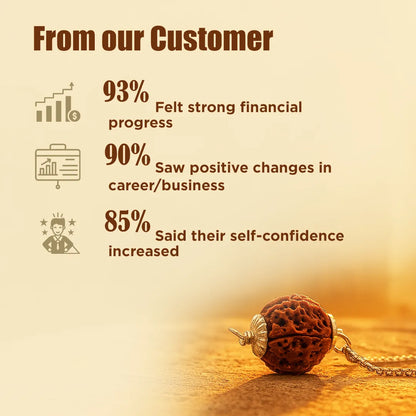 From our Customer

93% Felt strong financial progress

90% Saw positive changes in career/business

85% Said their self-confidence increased